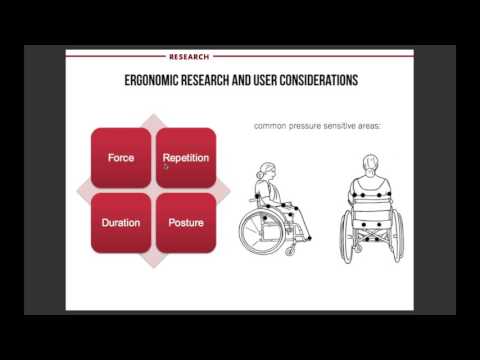 RESEARCH

ERGONOMIC RESEARCH AND USER CONSIDERATIONS

Force

Repetition

Duration

Posture

common pressure sensitive areas: